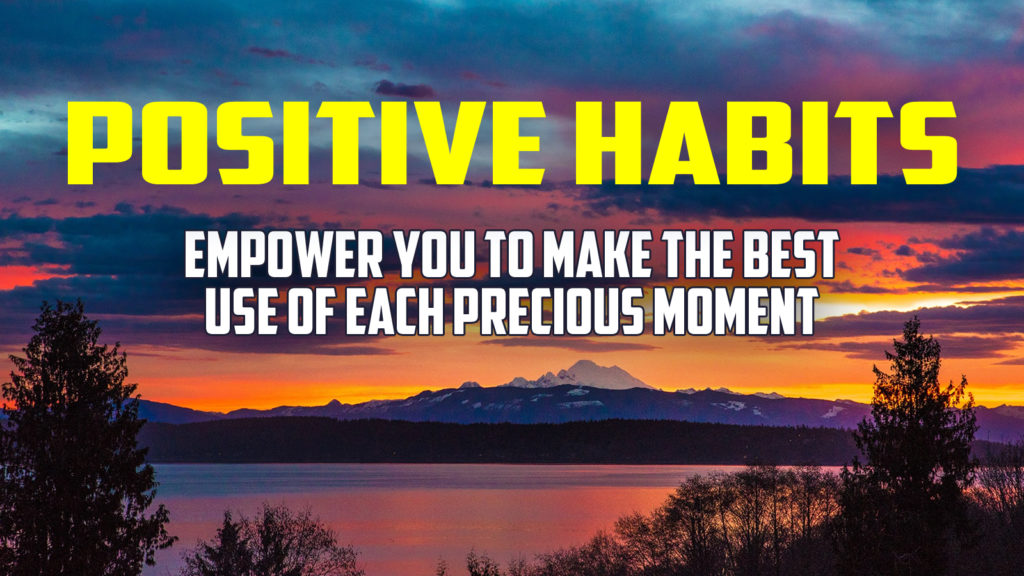 POSITIVE HABITS

EMPOWER YOU TO MAKE THE BEST USE OF EACH PRECIOUS MOMENT